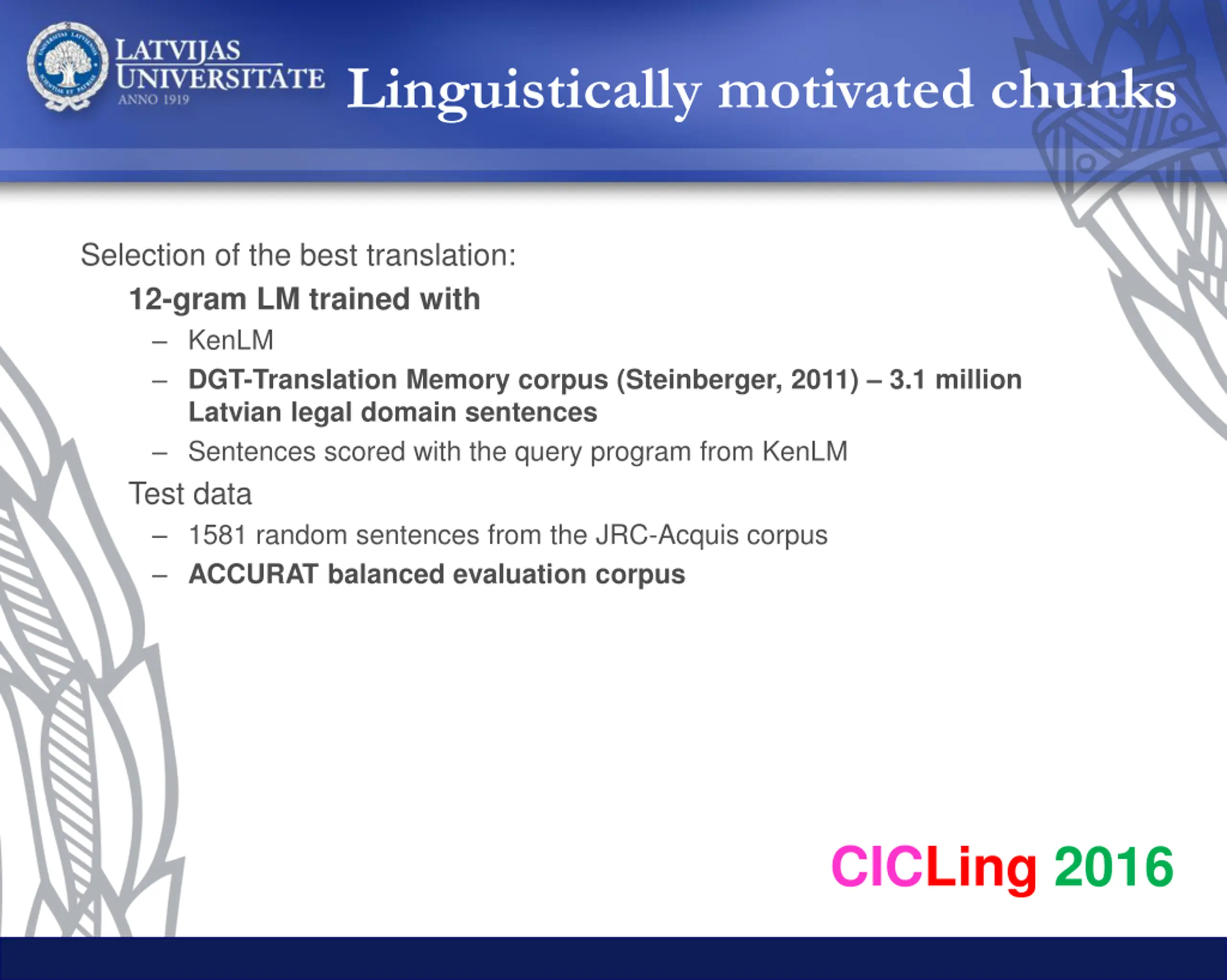 LATVIJAS UNIVERSITATE ANNO 1919

Linguistically motivated chunks

Selection of the best translation:

12-gram LM trained with

– KenLM

– DGT-Translation Memory corpus (Steinberger, 2011) – 3.1 million Latvian legal domain sentences

– Sentences scored with the query program from KenLM

Test data

– 1581 random sentences from the JRC-Acquis corpus

– ACCURAT balanced evaluation corpus

CICLing 2016